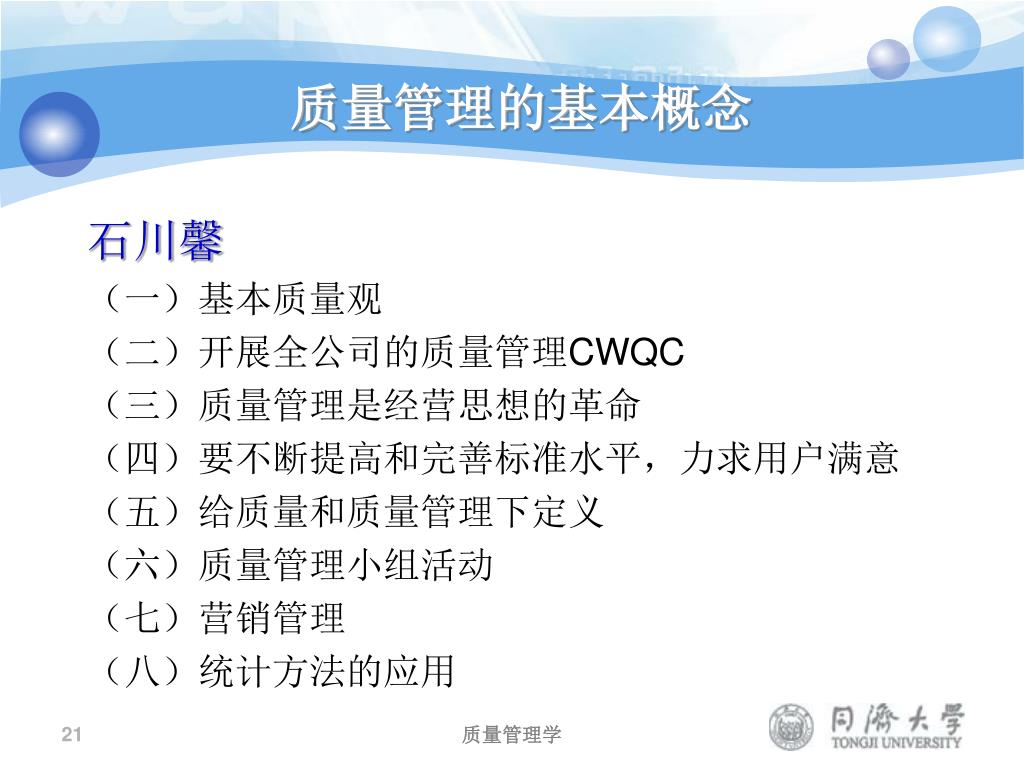 质量管理的基本概念

石川馨

（一）基本质量观
（二）开展全公司的质量管理CWQC
（三）质量管理是经营思想的革命
（四）要不断提高和完善标准水平，力求用户满意
（五）给质量和质量管理下定义
（六）质量管理小组活动
（七）营销管理
（八）统计方法的应用

21

质量管理学

同濟大學
TONGJI UNIVERSITY